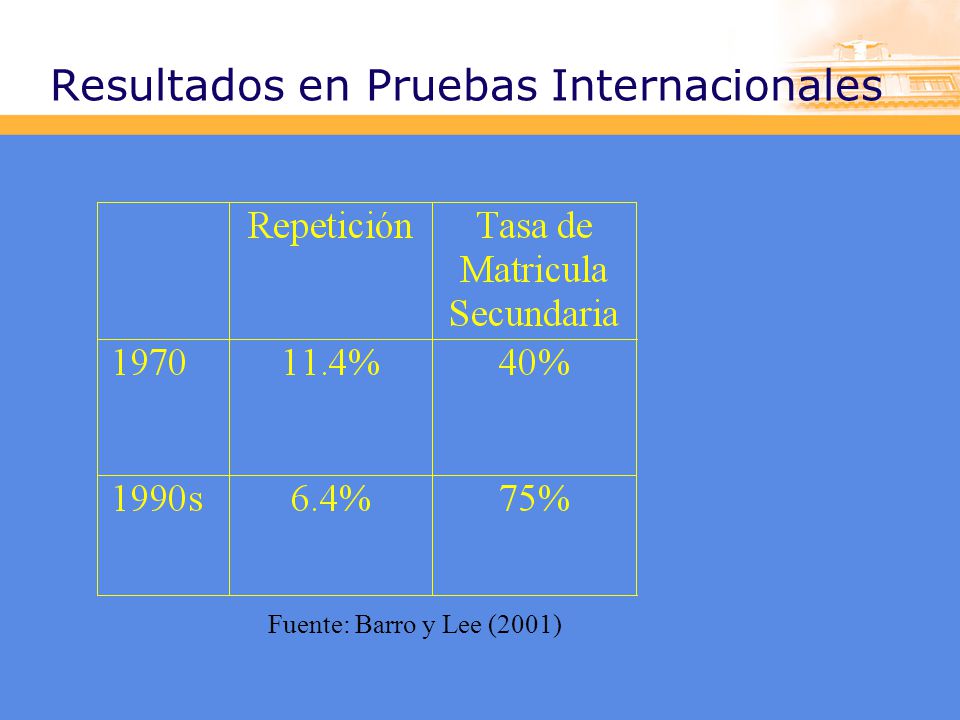 Resultados en Pruebas Internacionales

| | Repetición | Tasa de Matricula Secundaria |
|---|---|---|
| 1970 | 11.4% | 40% |
| 1990s | 6.4% | 75% |

Fuente: Barro y Lee (2001)